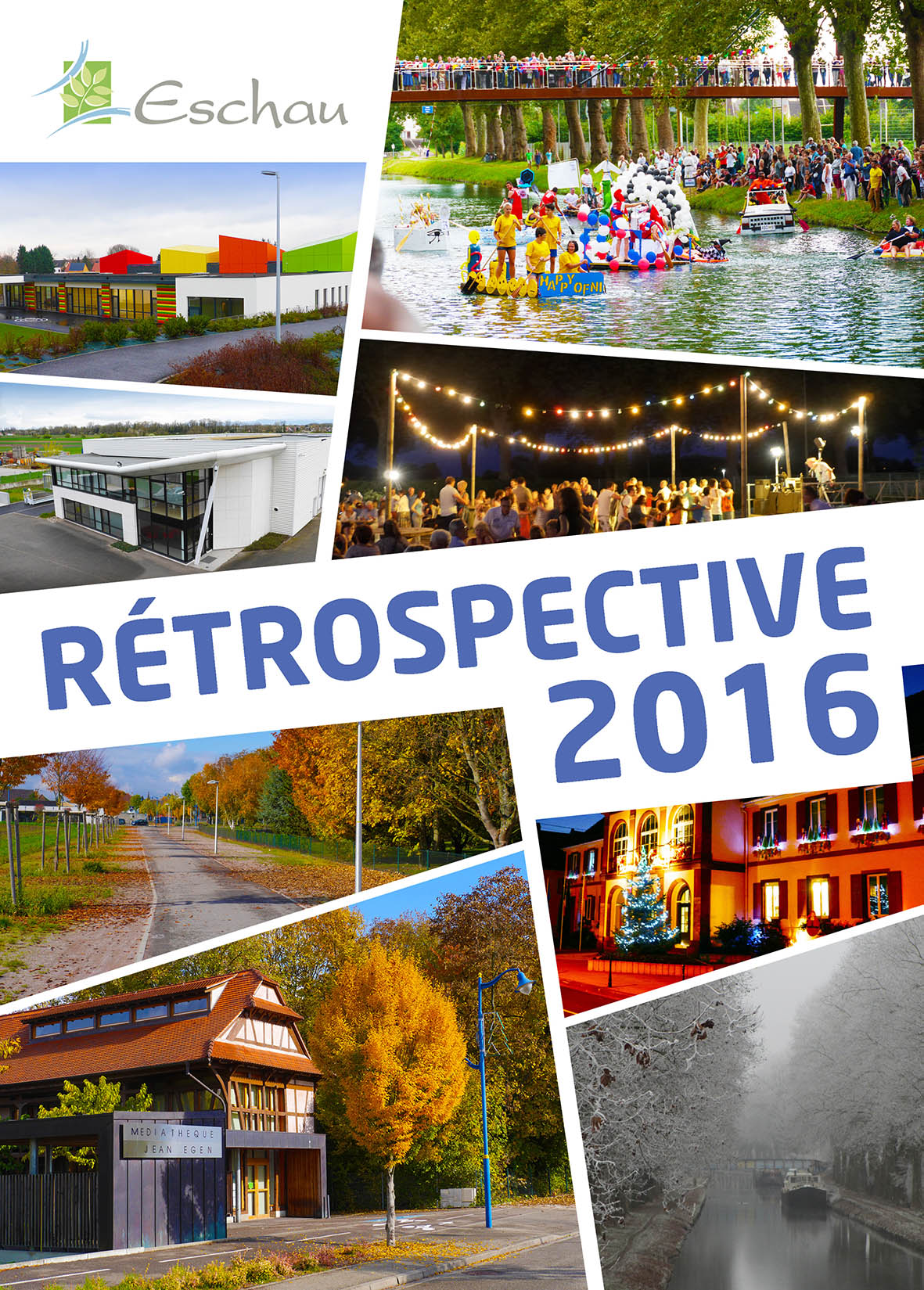 Eschau

HAPPY OFNI

RÉTROSPECTIVE 2016

MEDIATHEQUE JEAN EGEN